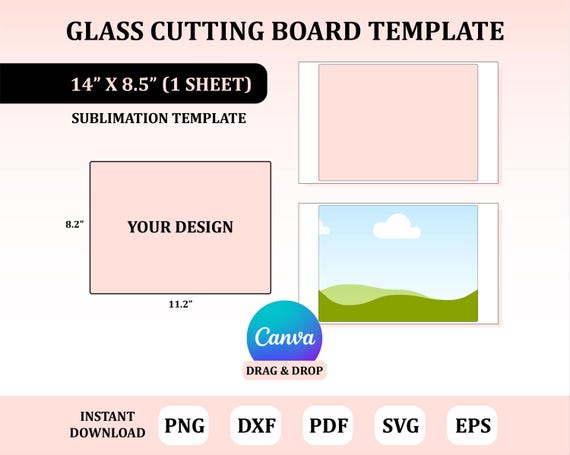 GLASS CUTTING BOARD TEMPLATE

14” X 8.5” (1 SHEET)

SUBLIMATION TEMPLATE

8.2"

YOUR DESIGN

11.2"

Canva

DRAG & DROP

INSTANT DOWNLOAD

PNG

DXF

PDF

SVG

EPS